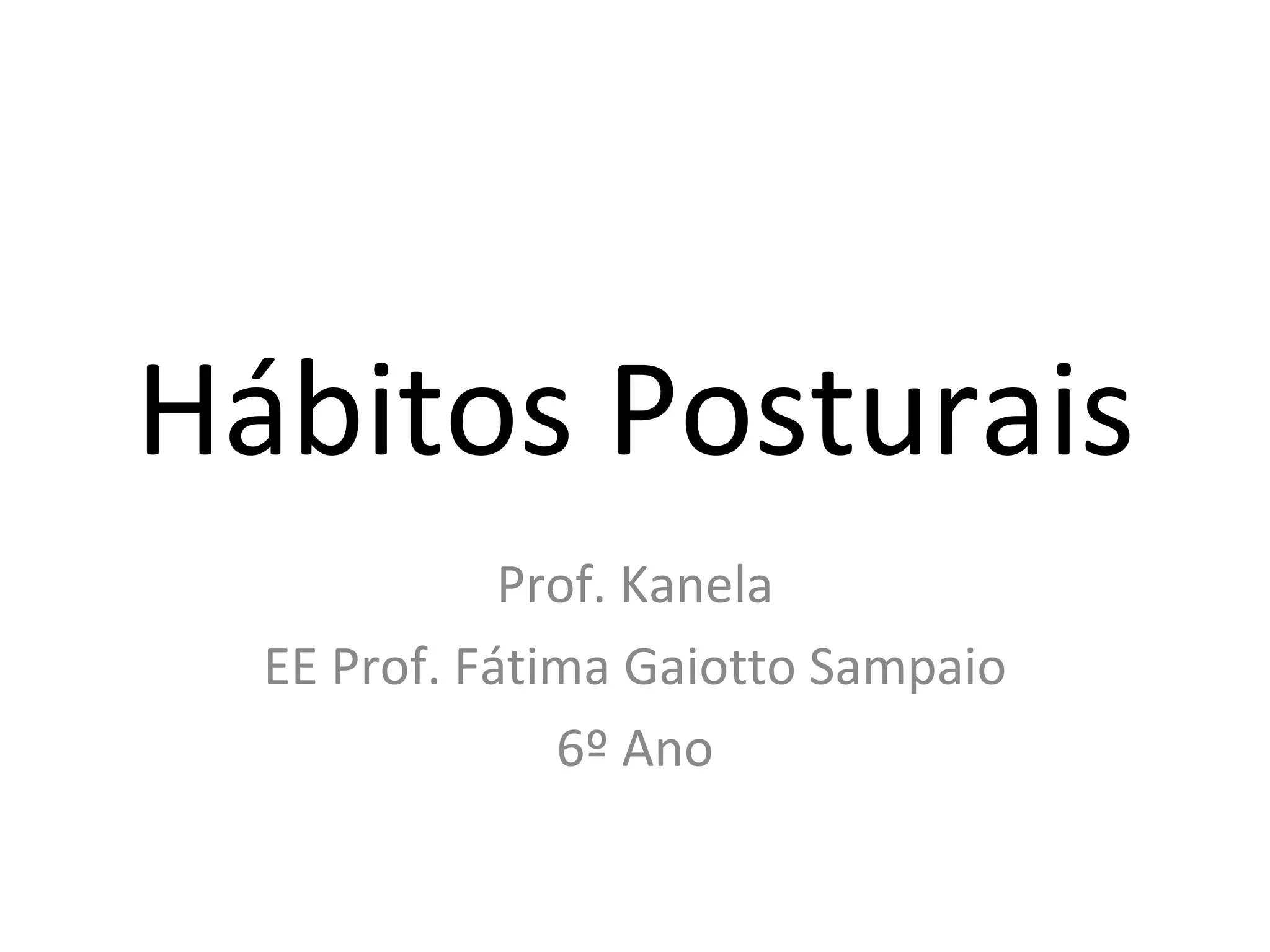 Hábitos Posturais

Prof. Kanela
EE Prof. Fátima Gaiotto Sampaio
6º Ano